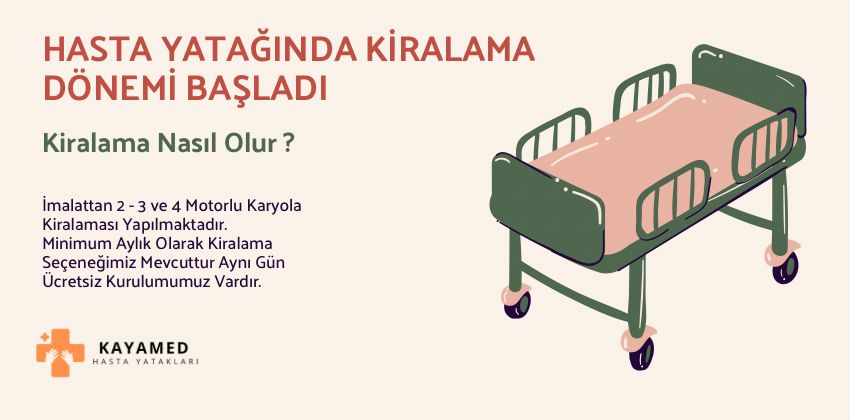 HASTA YATAĞINDA KİRALAMA DÖNEMİ BAŞLADI

Kiralama Nasıl Olur ?

İmalattan 2 - 3 ve 4 Motorlu Karyola Kiralaması Yapılmaktadır. Minimum Aylık Olarak Kiralama Seçeneğimiz Mevcuttur Aynı Gün Ücretsiz Kurulumumuz Vardır.

KAYAMED
HASTA YATAKLARI